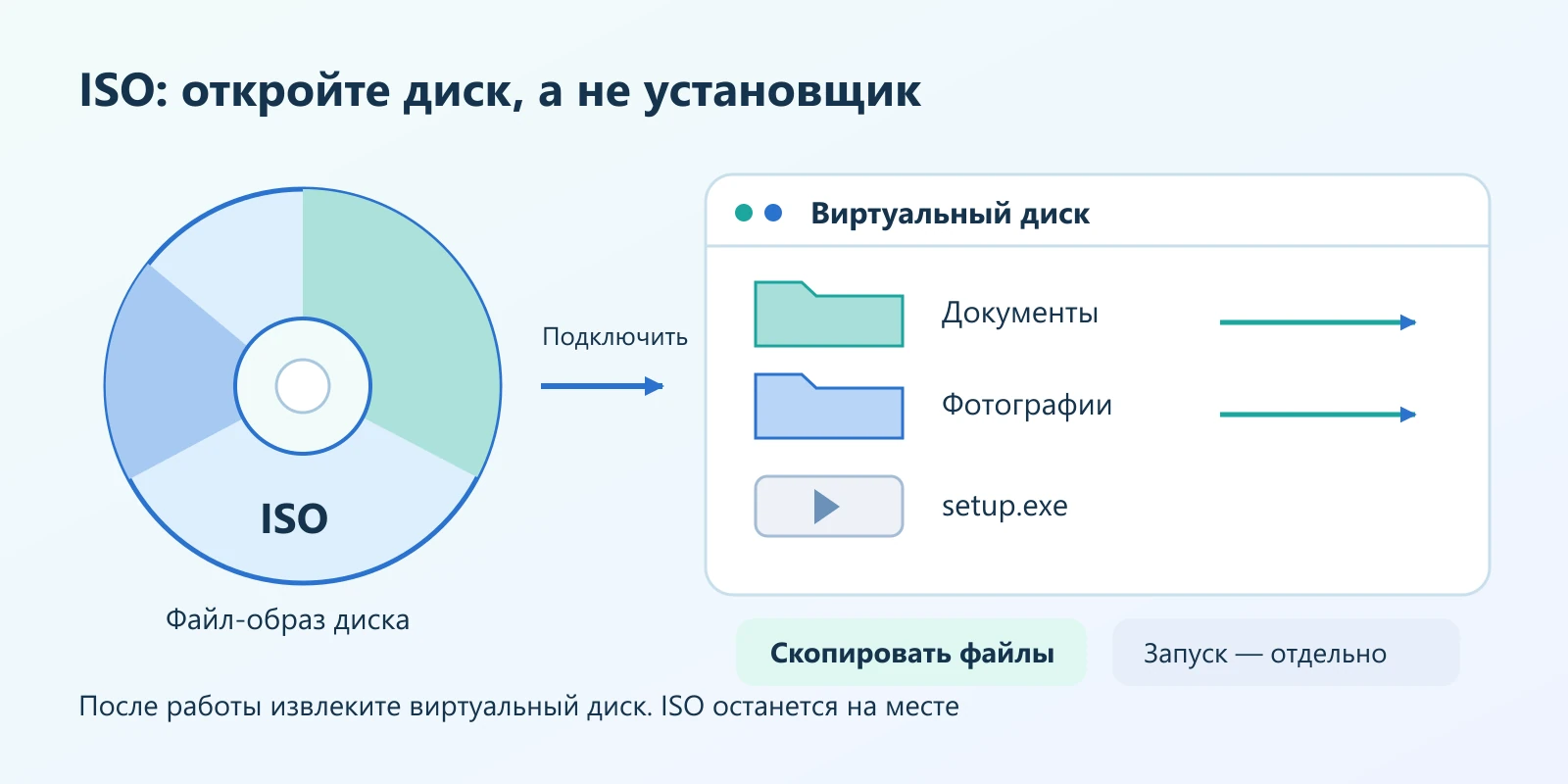 ISO: откройте диск, а не установщик

ISO

Файл-образ диска

Подключить

Виртуальный диск

Документы

Фотографии

setup.exe

Скопировать файлы

Запуск — отдельно

После работы извлеките виртуальный диск. ISO останется на месте